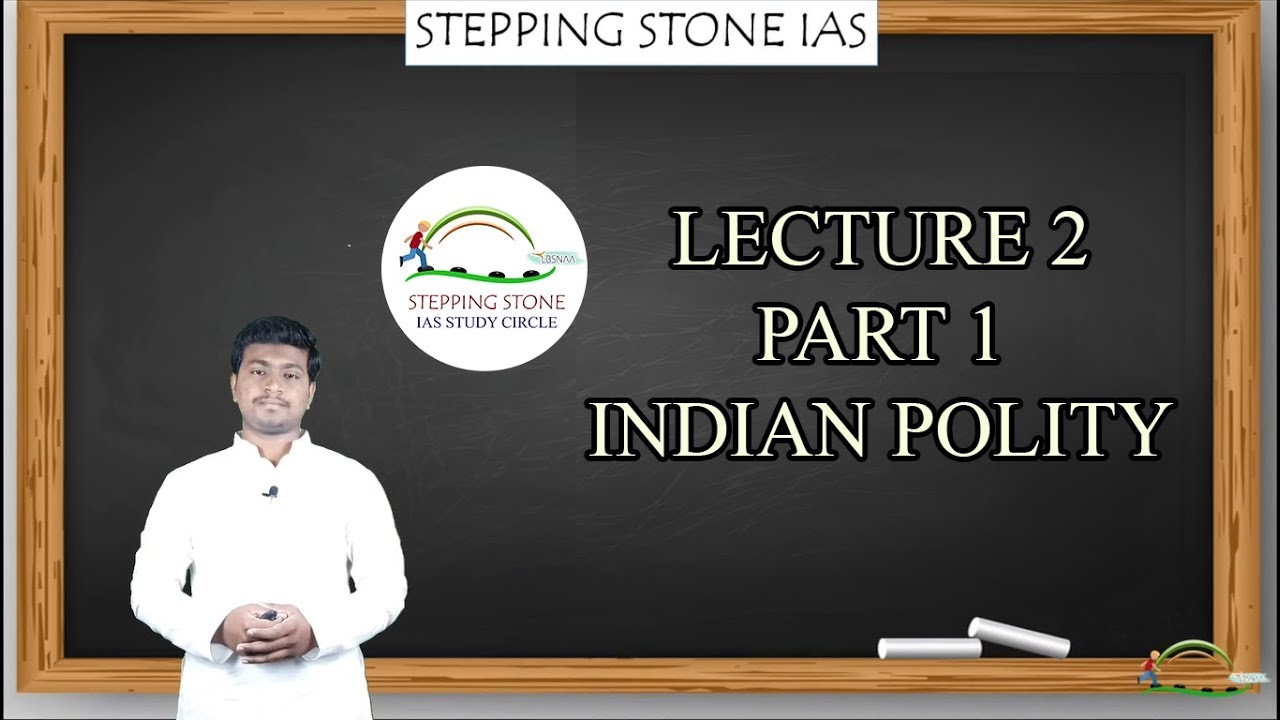 STEPPING STONE IAS

LBSNAA

STEPPING STONE
IAS STUDY CIRCLE

LECTURE 2
PART 1
INDIAN POLITY